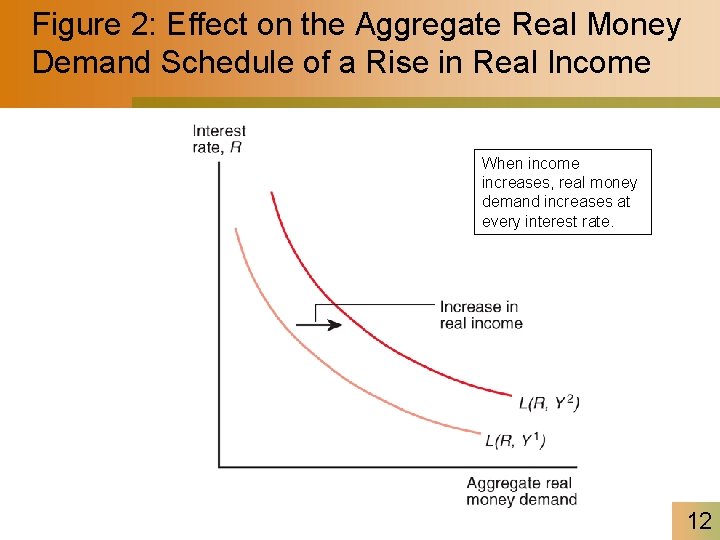 Figure 2: Effect on the Aggregate Real Money Demand Schedule of a Rise in Real Income

Interest rate, $R$

When income increases, real money demand increases at every interest rate.

Increase in real income

$L(R, Y^2)$

$L(R, Y^1)$

Aggregate real money demand

12